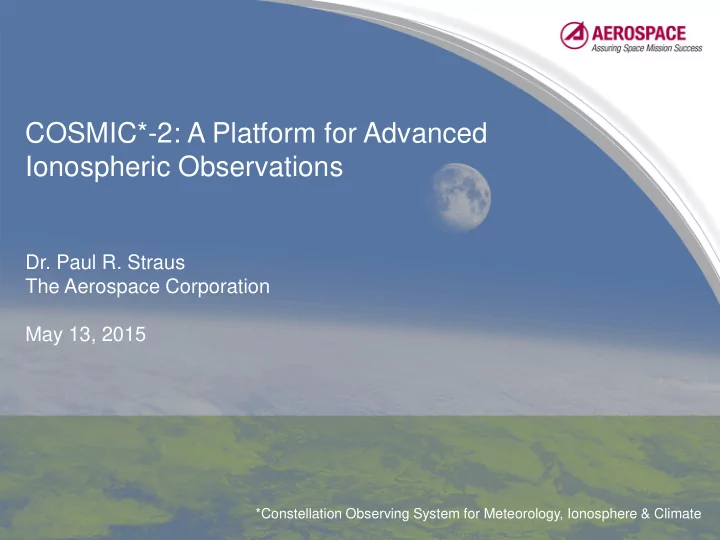 AEROSPACE
Assuring Space Mission Success

COSMIC*-2: A Platform for Advanced Ionospheric Observations

Dr. Paul R. Straus
The Aerospace Corporation

May 13, 2015

*Constellation Observing System for Meteorology, Ionosphere & Climate